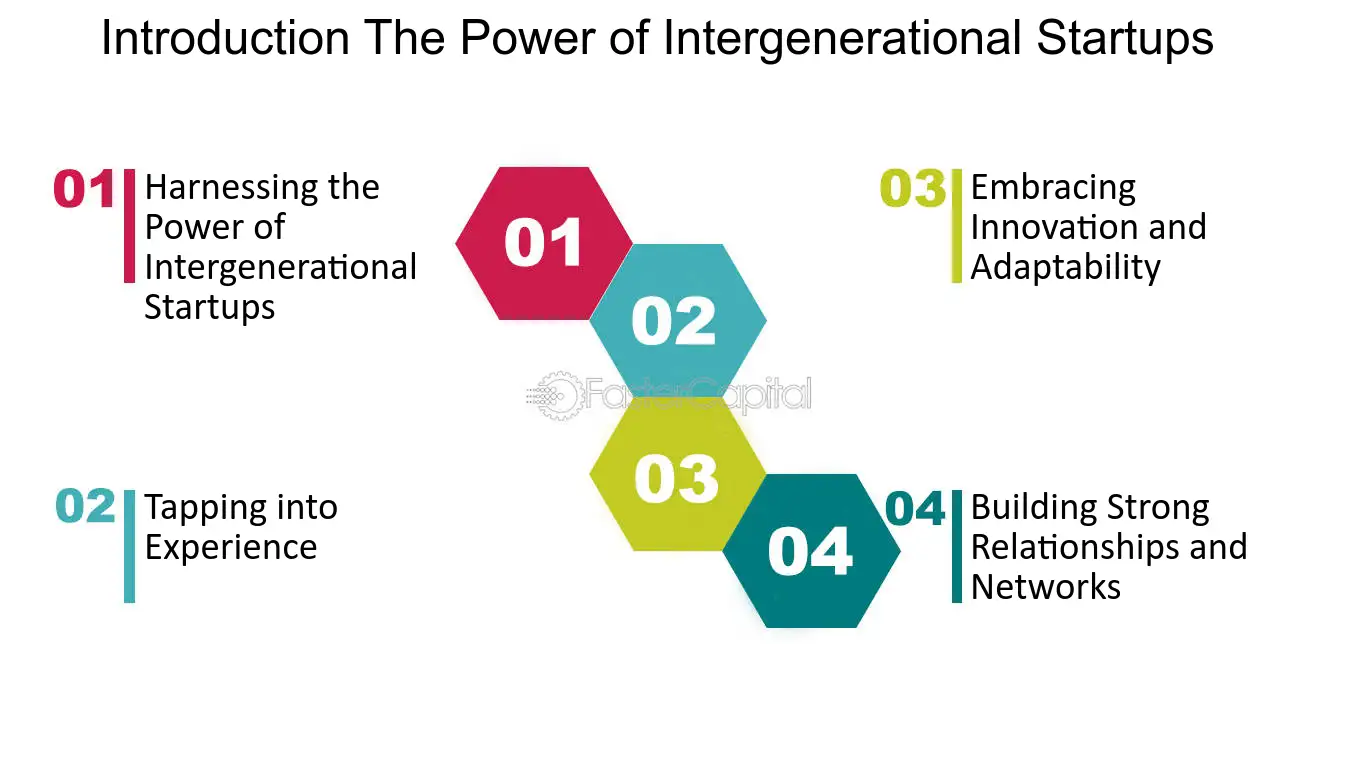 Introduction The Power of Intergenerational Startups

01 Harnessing the Power of Intergenerational Startups

02 Tapping into Experience

01

02

03

04

03 Embracing Innovation and Adaptability

04 Building Strong Relationships and Networks

FasterCapital